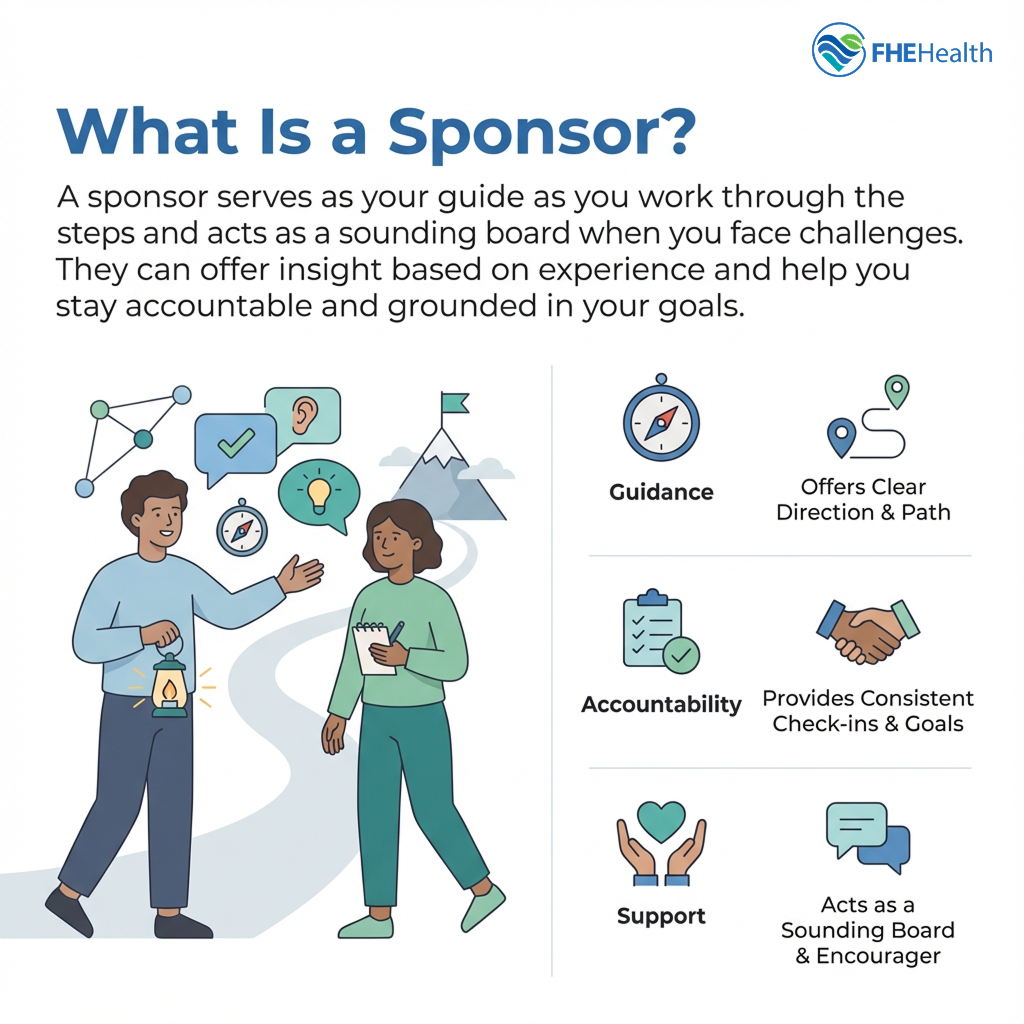 FHEHealth

What Is a Sponsor?

A sponsor serves as your guide as you work through the steps and acts as a sounding board when you face challenges. They can offer insight based on experience and help you stay accountable and grounded in your goals.

Guidance

Offers Clear Direction & Path

Accountability

Provides Consistent Check-ins & Goals

Support

Acts as a Sounding Board & Encourager